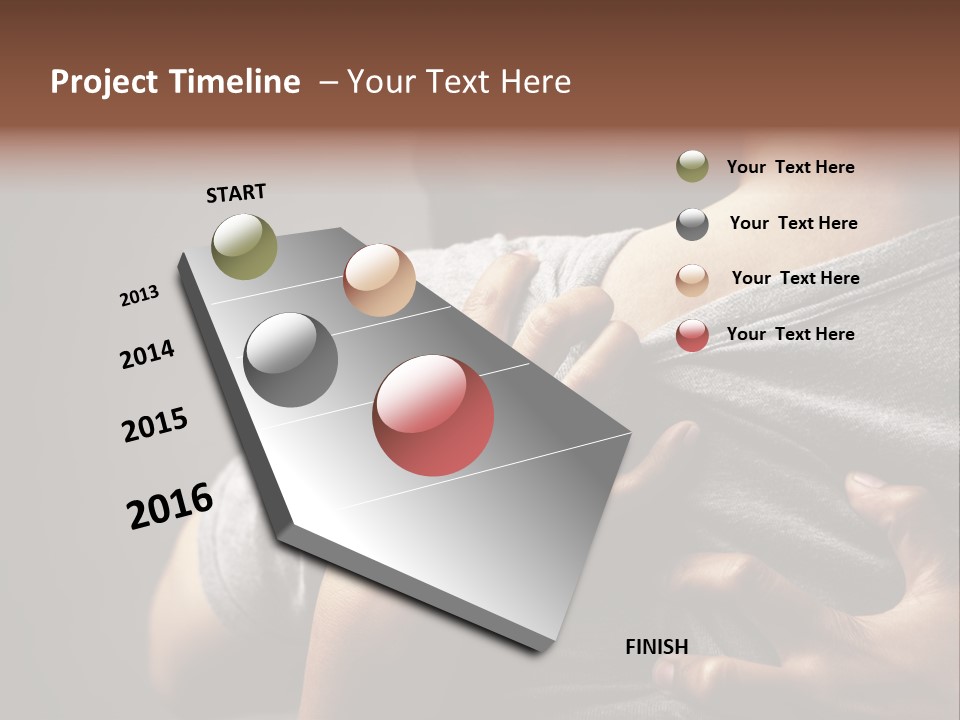 Project Timeline – Your Text Here

START

2013

2014

2015

2016

FINISH

Your Text Here

Your Text Here

Your Text Here

Your Text Here